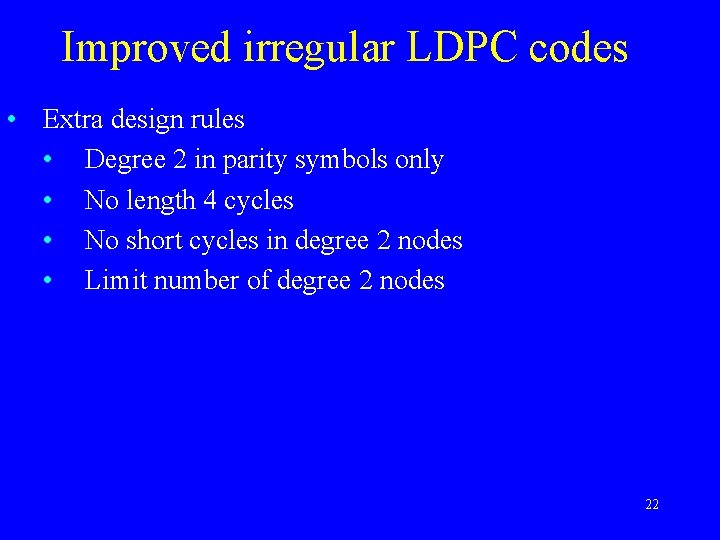 Improved irregular LDPC codes

• Extra design rules
 • Degree 2 in parity symbols only
 • No length 4 cycles
 • No short cycles in degree 2 nodes
 • Limit number of degree 2 nodes

22